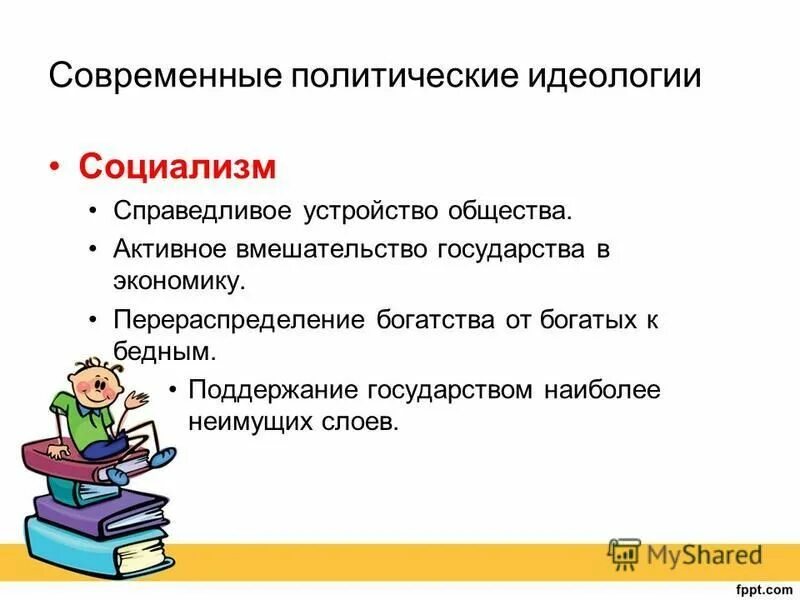 Современные политические идеологии

• Социализм

• Справедливое устройство общества.

• Активное вмешательство государства в экономику.

• Перераспределение богатства от богатых к бедным.

• Поддержание государством наиболее неимущих слоев.

MyShared

fppt.com